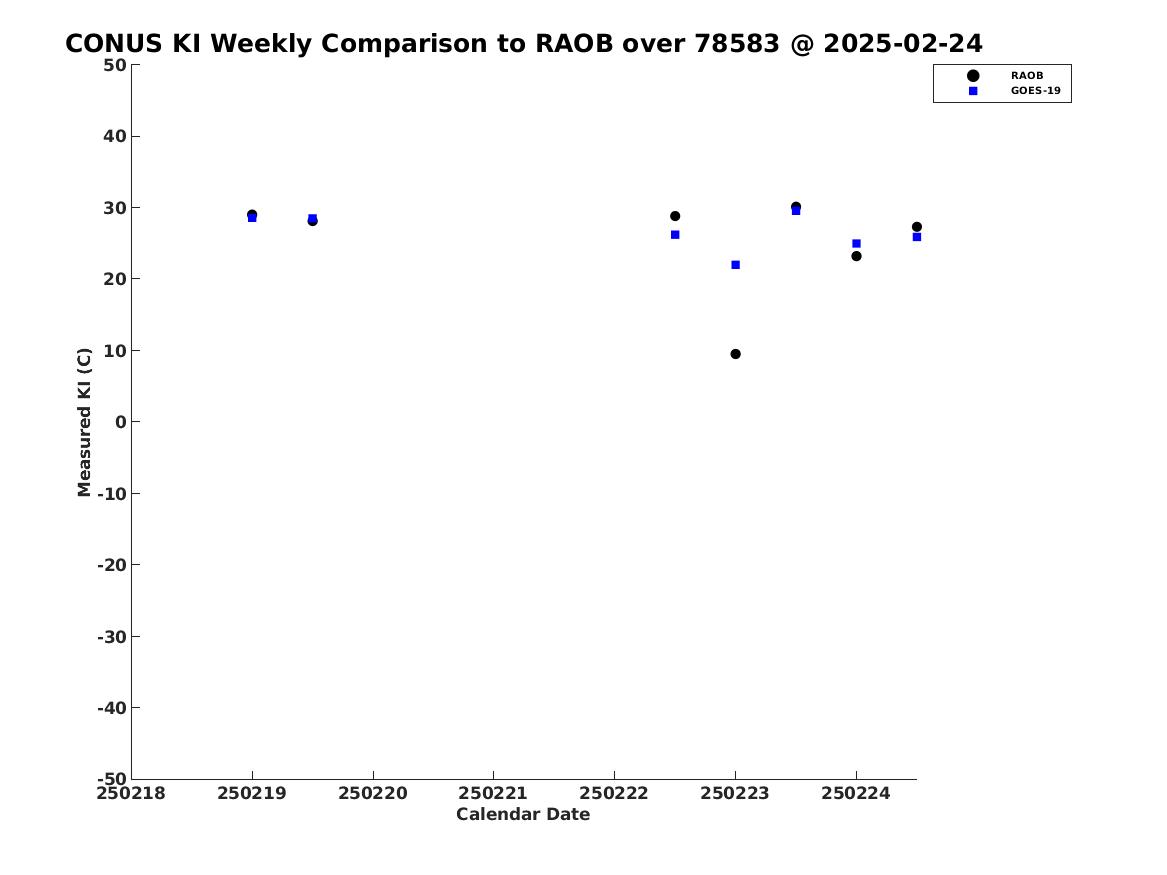 CONUS KI Weekly Comparison to RAOB over 78583 @ 2025-02-24

RAOB
GOES-19

Measured KI (C)

50
40
30
20
10
0
-10
-20
-30
-40
-50

250218 250219 250220 250221 250222 250223 250224

Calendar Date